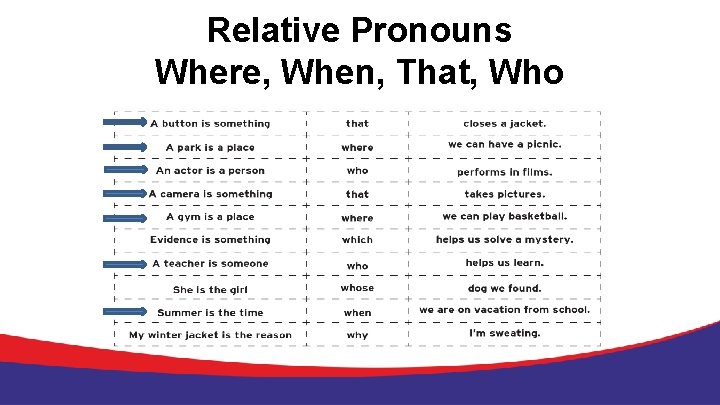 Relative Pronouns
Where, When, That, Who

| | | |
|---|---|---|
| A button is something | that | closes a jacket. |
| A park is a place | where | we can have a picnic. |
| An actor is a person | who | performs in films. |
| A camera is something | that | takes pictures. |
| A gym is a place | where | we can play basketball. |
| Evidence is something | which | helps us solve a mystery. |
| A teacher is someone | who | helps us learn. |
| She is the girl | whose | dog we found. |
| Summer is the time | when | we are on vacation from school. |
| My winter jacket is the reason | why | I'm sweating. |